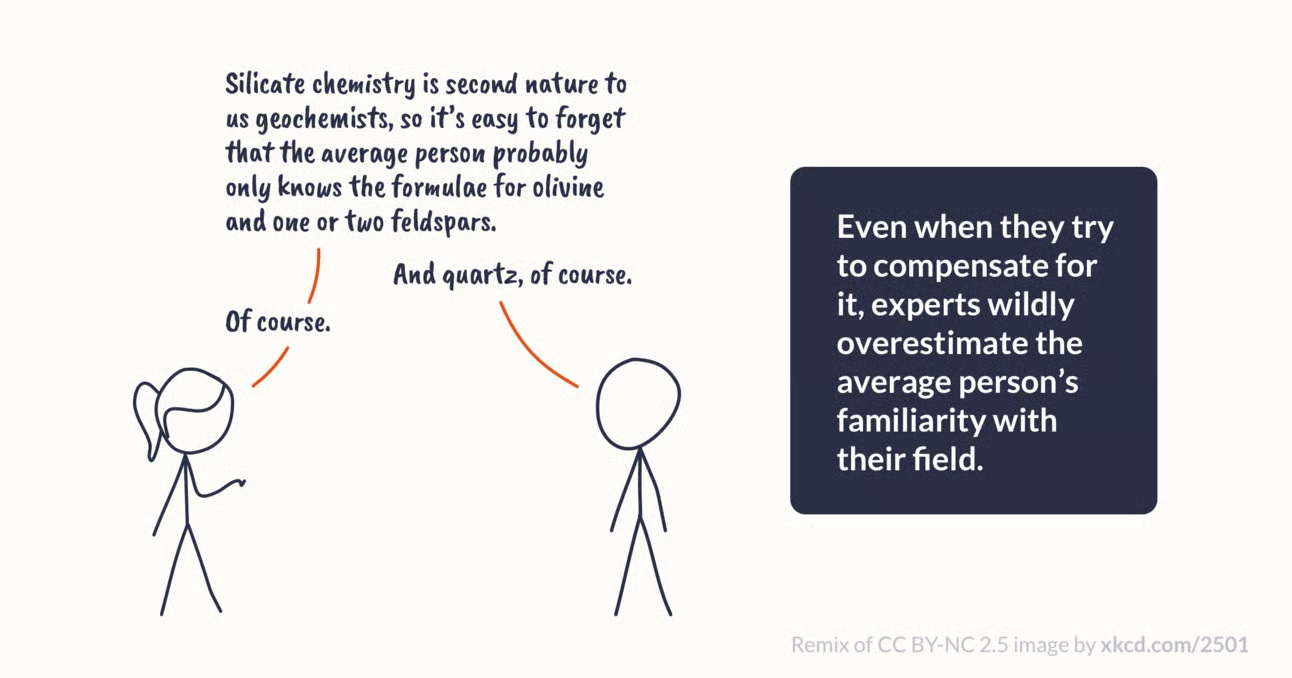 Silicate chemistry is second nature to us geochemists, so it's easy to forget that the average person probably only knows the formulae for olivine and one or two feldspars.

And quartz, of course.

Of course.

Even when they try to compensate for it, experts wildly overestimate the average person's familiarity with their field.

Remix of CC BY-NC 2.5 image by xkcd.com/2501